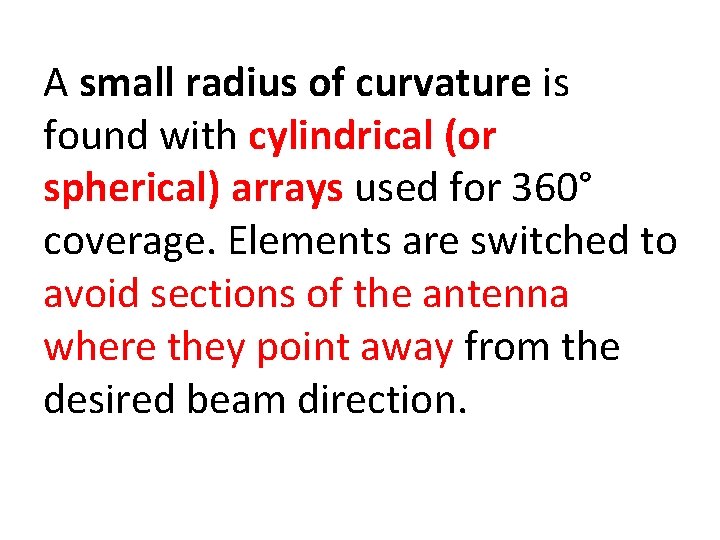 A small radius of curvature is found with cylindrical (or spherical) arrays used for 360° coverage. Elements are switched to avoid sections of the antenna where they point away from the desired beam direction.